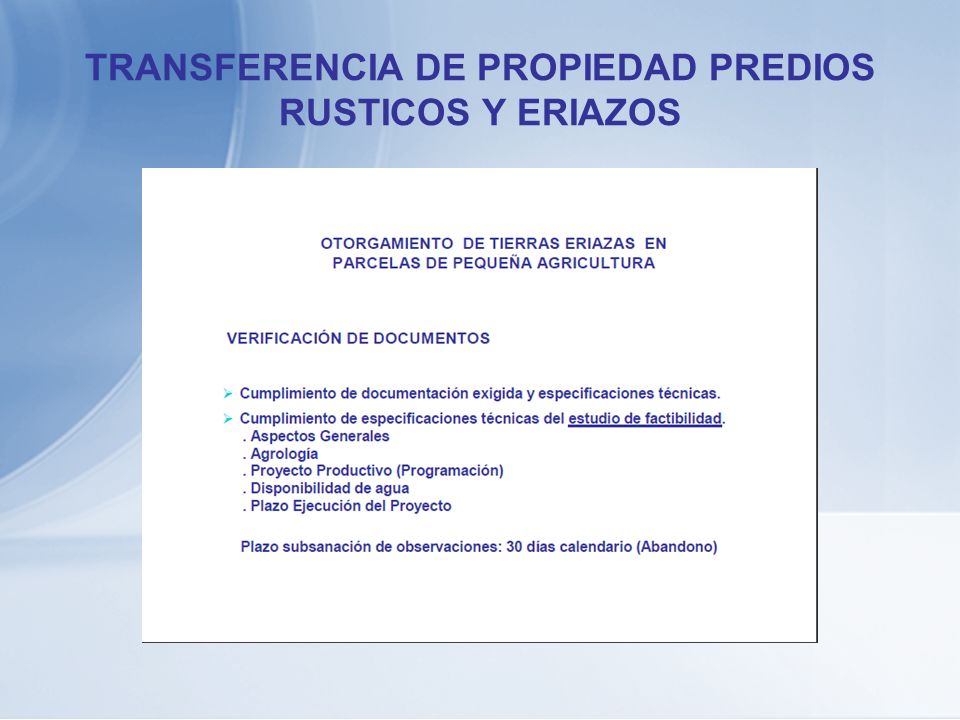 TRANSFERENCIA DE PROPIEDAD PREDIOS RUSTICOS Y ERIAZOS

OTORGAMIENTO DE TIERRAS ERIAZAS EN PARCELAS DE PEQUEÑA AGRICULTURA

VERIFICACIÓN DE DOCUMENTOS

➢ Cumplimiento de documentación exigida y especificaciones técnicas.

➢ Cumplimiento de especificaciones técnicas del estudio de factibilidad.
. Aspectos Generales
. Agrología
. Proyecto Productivo (Programación)
. Disponibilidad de agua
. Plazo Ejecución del Proyecto

Plazo subsanación de observaciones: 30 días calendario (Abandono)